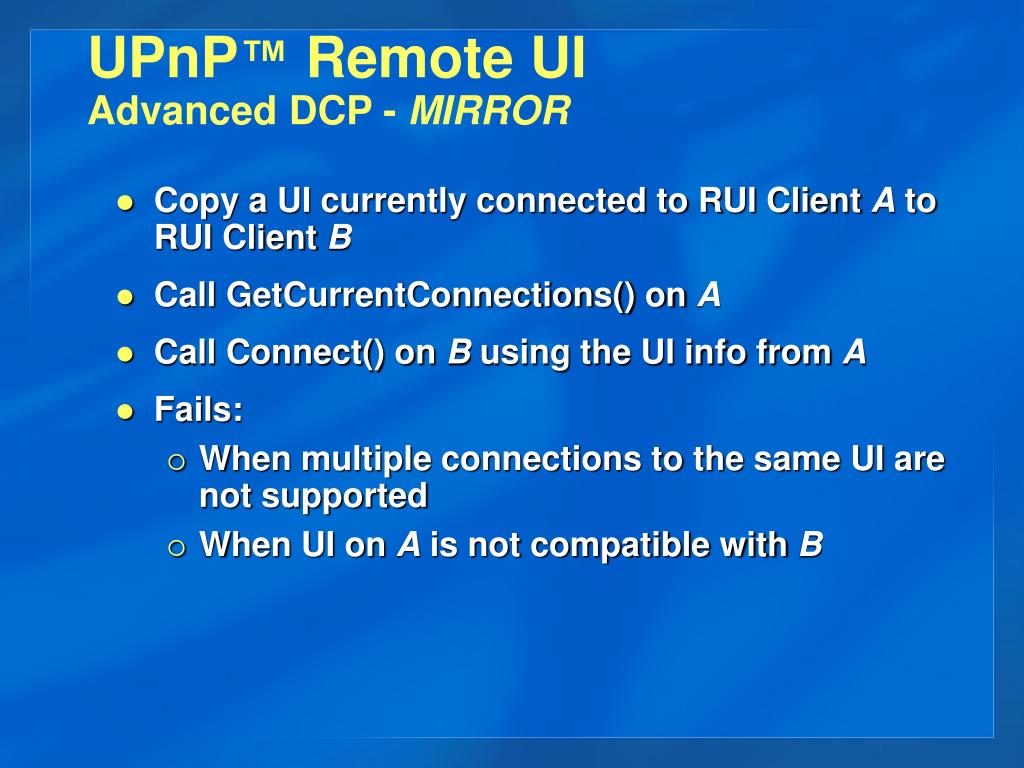 UPnP™ Remote UI
Advanced DCP - MIRROR

- Copy a UI currently connected to RUI Client A to RUI Client B
- Call GetCurrentConnections() on A
- Call Connect() on B using the UI info from A
- Fails:
  - When multiple connections to the same UI are not supported
  - When UI on A is not compatible with B